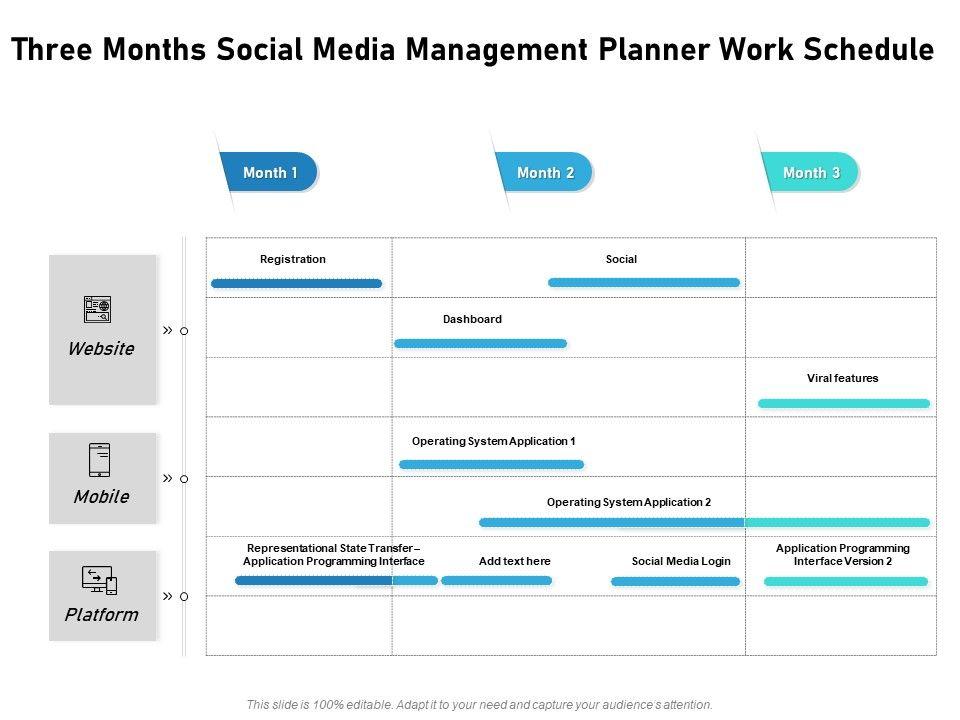 Three Months Social Media Management Planner Work Schedule

Month 1

Month 2

Month 3

Website

Mobile

Platform

Registration

Social

Dashboard

Viral features

Operating System Application 1

Operating System Application 2

Representational State Transfer – Application Programming Interface

Add text here

Social Media Login

Application Programming Interface Version 2

This slide is 100% editable. Adapt it to your need and capture your audience's attention.